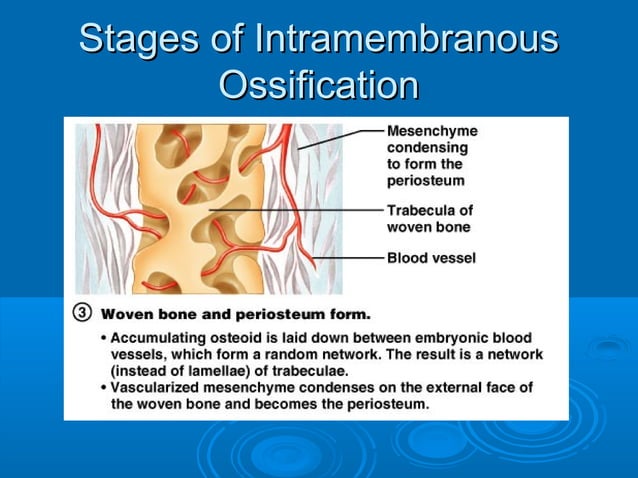 Stages of Intramembranous Ossification

Mesenchyme condensing to form the periosteum

Trabecula of woven bone

Blood vessel

③ Woven bone and periosteum form.

• Accumulating osteoid is laid down between embryonic blood vessels, which form a random network. The result is a network (instead of lamellae) of trabeculae.
• Vascularized mesenchyme condenses on the external face of the woven bone and becomes the periosteum.